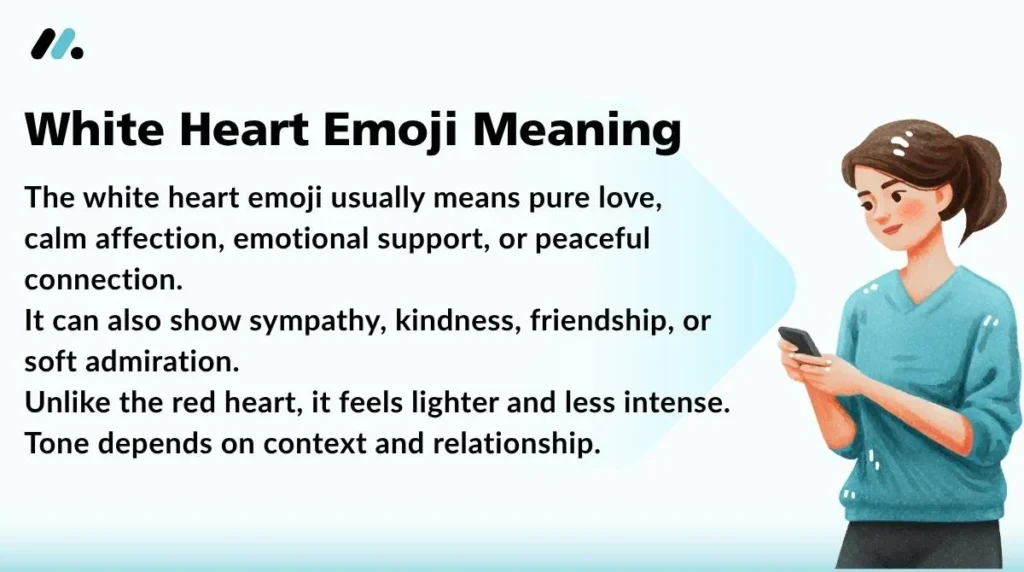 White Heart Emoji Meaning

The white heart emoji usually means pure love, calm affection, emotional support, or peaceful connection.
It can also show sympathy, kindness, friendship, or soft admiration.
Unlike the red heart, it feels lighter and less intense.
Tone depends on context and relationship.